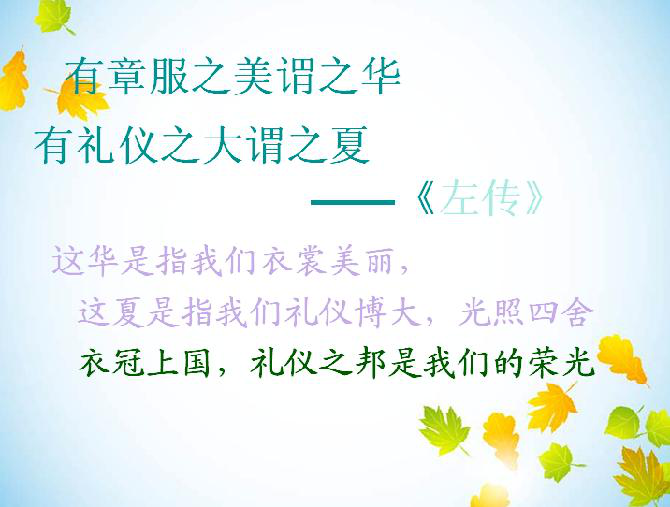 有章服之美谓之华
有礼仪之大谓之夏
——《左传》

这华是指我们衣裳美丽，
这夏是指我们礼仪博大，光照四舍
衣冠上国，礼仪之邦是我们的荣光